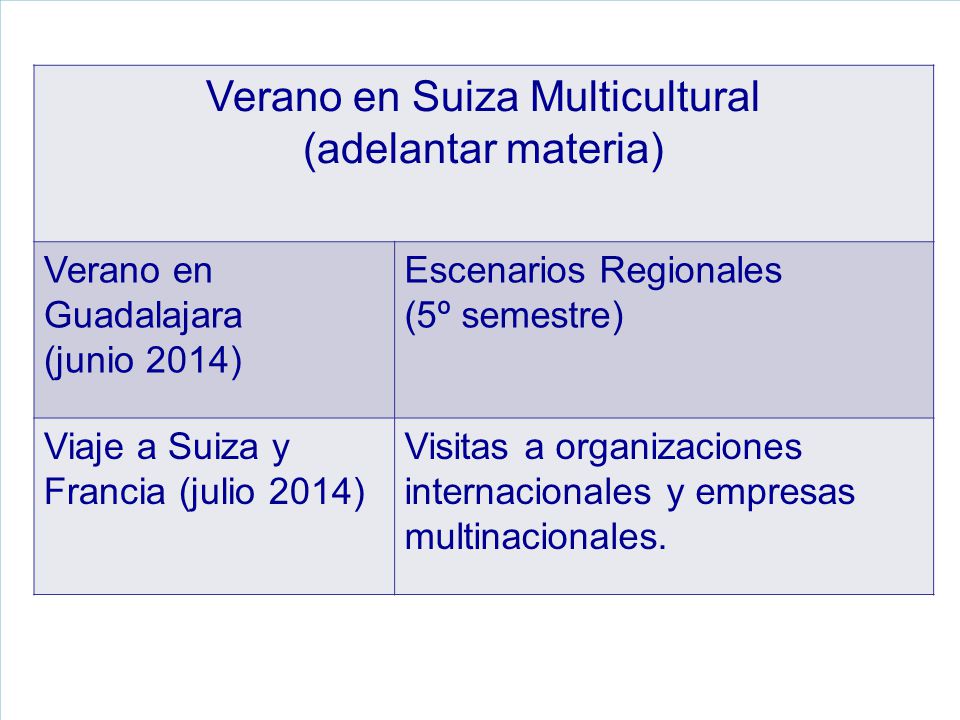 | Verano en Suiza Multicultural (adelantar materia) | |
|---|---|
| Verano en Guadalajara (junio 2014) | Escenarios Regionales (5º semestre) |
| Viaje a Suiza y Francia (julio 2014) | Visitas a organizaciones internacionales y empresas multinacionales. |